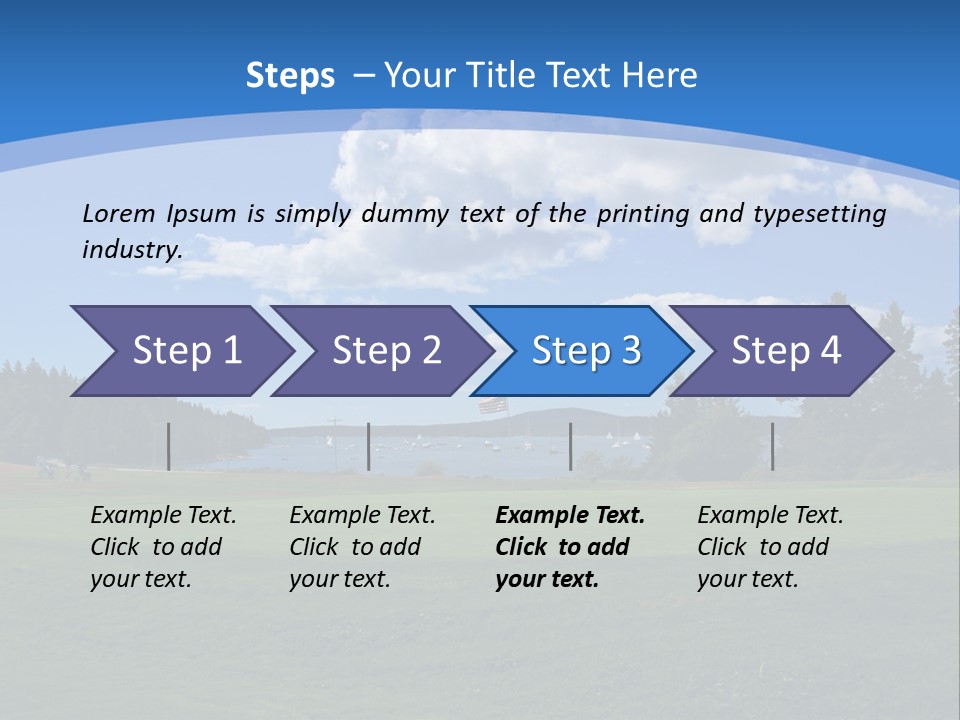 Steps – Your Title Text Here

Lorem Ipsum is simply dummy text of the printing and typesetting industry.

Step 1

Step 2

Step 3

Step 4

Example Text. Click to add your text.

Example Text. Click to add your text.

Example Text. Click to add your text.

Example Text. Click to add your text.